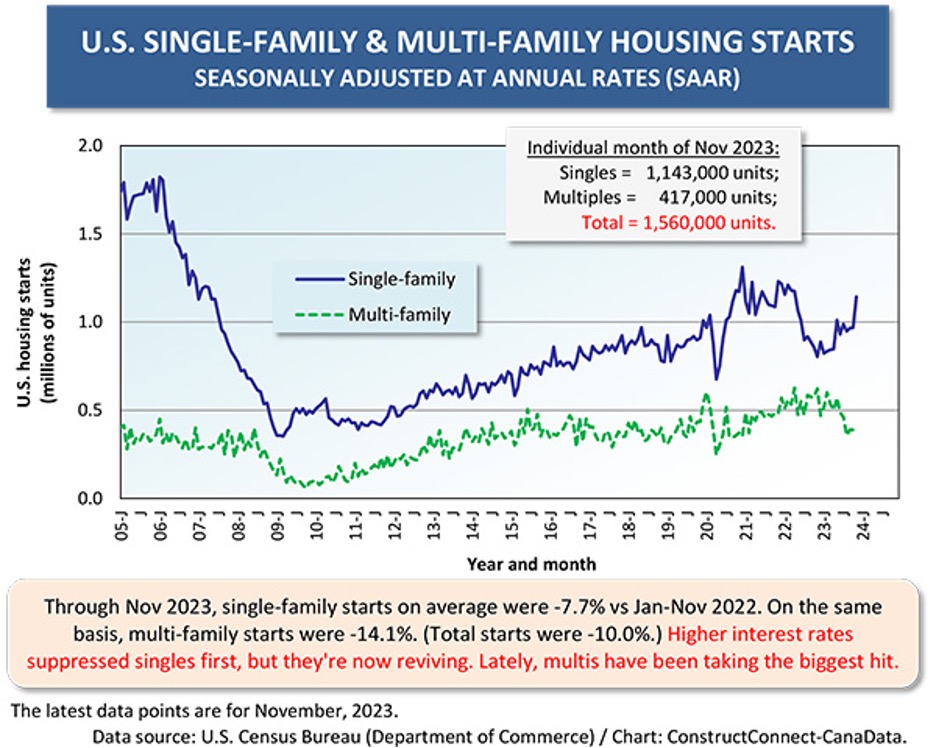 U.S. SINGLE-FAMILY & MULTI-FAMILY HOUSING STARTS
SEASONALLY ADJUSTED AT ANNUAL RATES (SAAR)

Individual month of Nov 2023:
Singles = 1,143,000 units;
Multiples = 417,000 units;
Total = 1,560,000 units.

Single-family
Multi-family

U.S. housing starts (millions of units)

2.0
1.5
1.0
0.5
0.0

05-J 06-J 07-J 08-J 09-J 10-J 11-J 12-J 13-J 14-J 15-J 16-J 17-J 18-J 19-J 20-J 21-J 22-J 23-J 24-J

Year and month

Through Nov 2023, single-family starts on average were -7.7% vs Jan-Nov 2022. On the same basis, multi-family starts were -14.1%. (Total starts were -10.0%.) Higher interest rates suppressed singles first, but they're now reviving. Lately, multis have been taking the biggest hit.

The latest data points are for November, 2023.
Data source: U.S. Census Bureau (Department of Commerce) / Chart: ConstructConnect-CanaData.